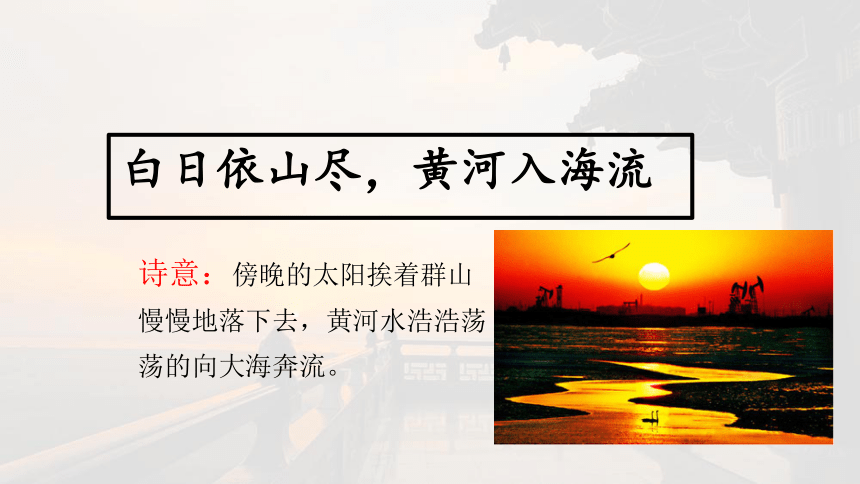 白日依山尽，黄河入海流

诗意：傍晚的太阳挨着群山慢慢地落下去，黄河水浩浩荡荡的向大海奔流。